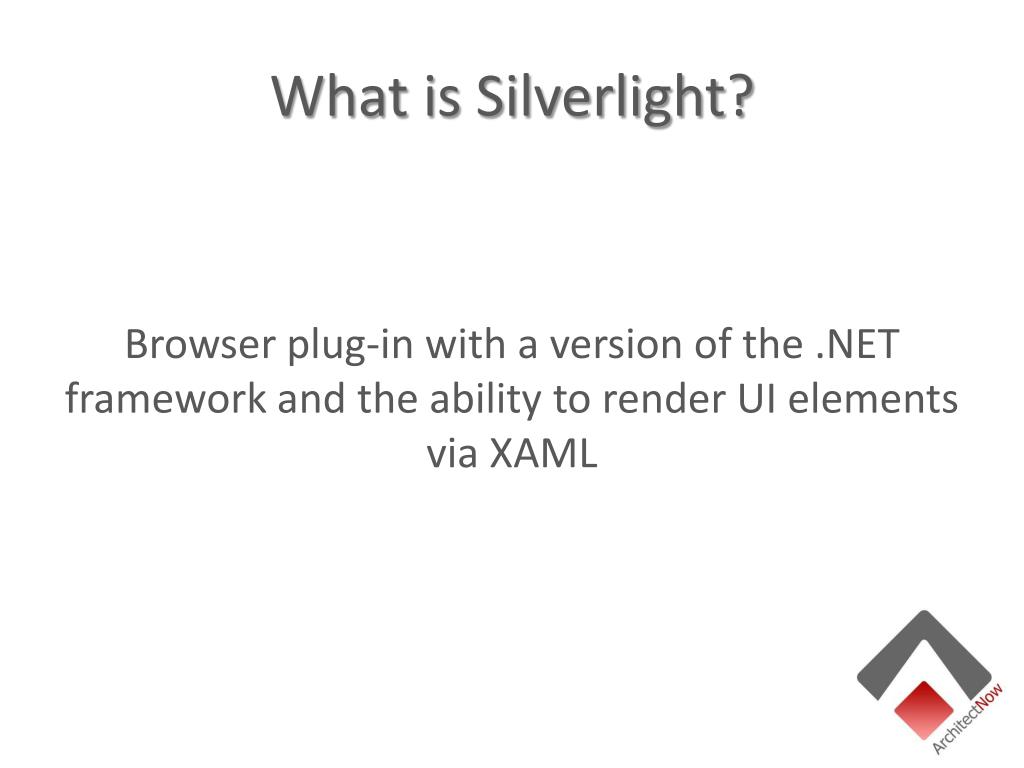 What is Silverlight?

Browser plug-in with a version of the .NET framework and the ability to render UI elements via XAML

ArchitectNow